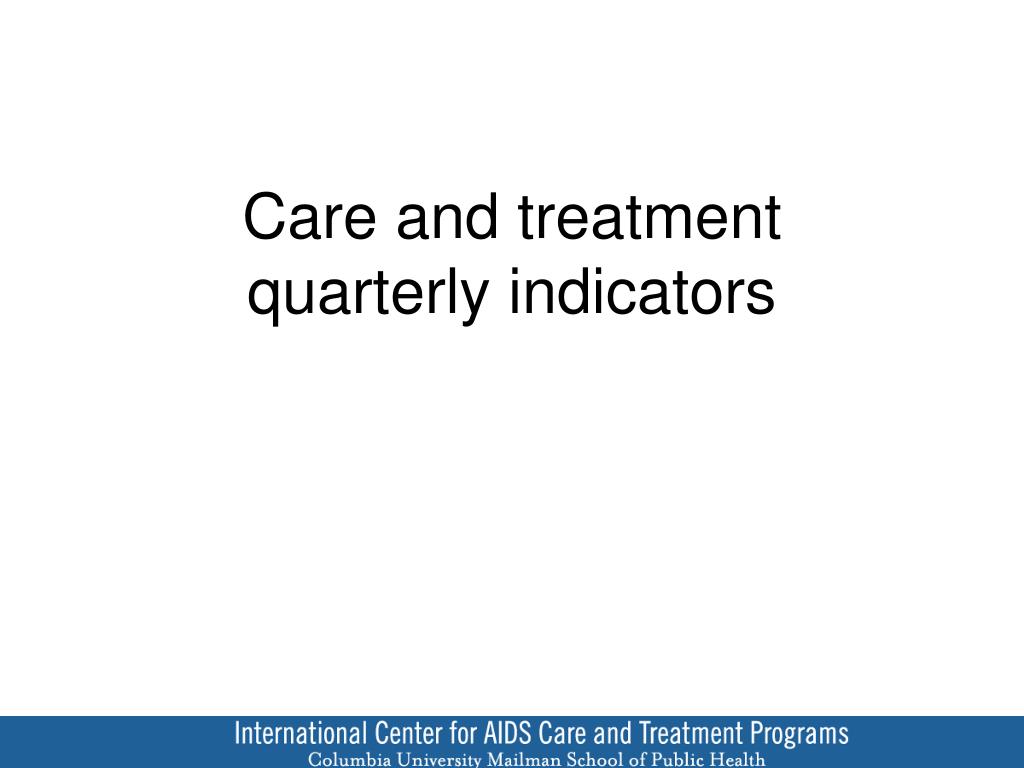 Care and treatment quarterly indicators

International Center for AIDS Care and Treatment Programs
Columbia University Mailman School of Public Health